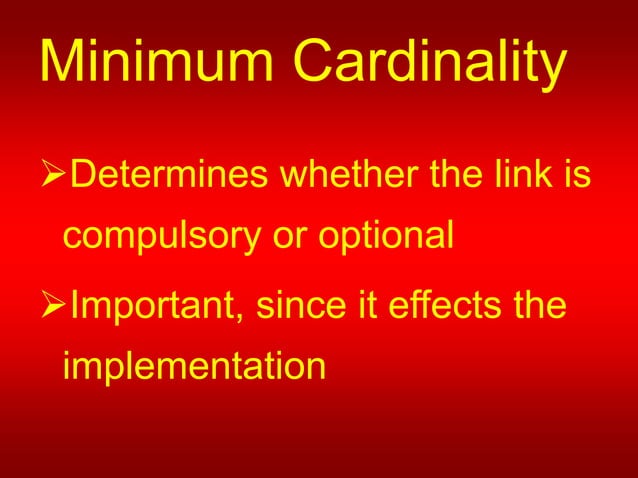 Minimum Cardinality

➢Determines whether the link is compulsory or optional

➢Important, since it effects the implementation